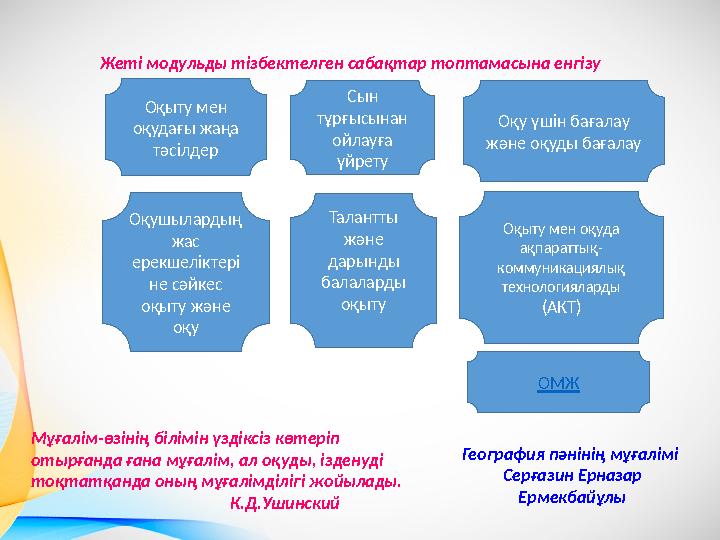 Жеті модульды тізбектелген сабақтар топтамасына енгізу

Оқыту мен оқудағы жаңа тәсілдер

Сын тұрғысынан ойлауға үйрету

Оқу үшін бағалау және оқуды бағалау

Оқушылардың жас ерекшеліктері не сәйкес оқыту және оқу

Талантты және дарынды балаларды оқыту

Оқыту мен оқуда ақпараттық-коммуникациялық технологияларды (АКТ)

ОМЖ

Мұғалім-өзінің білімін үздіксіз көтеріп отырғанда ғана мұғалім, ал оқуды, ізденуді тоқтатқанда оның мұғалімділігі жойылады.
К.Д.Ушинский

География пәнінің мұғалімі Серғазин Ерназар Ермекбайұлы